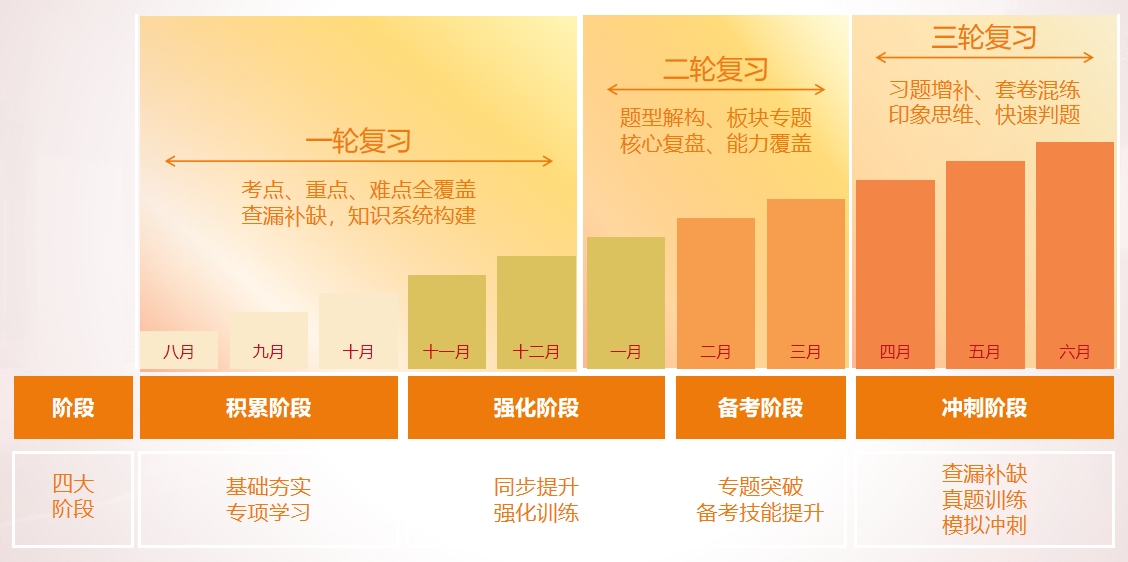 一轮复习
考点、重点、难点全覆盖
查漏补缺，知识系统构建

二轮复习
题型解构、板块专题
核心复盘、能力覆盖

三轮复习
习题增补、套卷混练
印象思维、快速判题

八月 九月 十月 十一月 十二月 一月 二月 三月 四月 五月 六月

| 阶段 | 积累阶段 | 强化阶段 | 备考阶段 | 冲刺阶段 |
|---|---|---|---|---|
| 四大阶段 | 基础夯实 专项学习 | 同步提升 强化训练 | 专题突破 备考技能提升 | 查漏补缺 真题训练 模拟冲刺 |